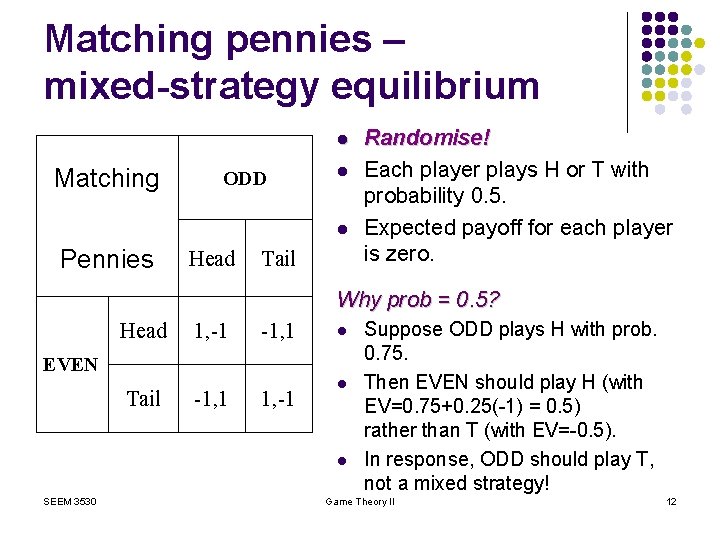 Matching pennies – mixed-strategy equilibrium

| Matching Pennies | | ODD | |
|---|---|---|---|
| | | Head | Tail |
| EVEN | Head | 1,-1 | -1,1 |
| | Tail | -1,1 | 1,-1 |

- Randomise!
- Each player plays H or T with probability 0.5.
- Expected payoff for each player is zero.

Why prob = 0.5?

- Suppose ODD plays H with prob. 0.75.
- Then EVEN should play H (with EV=0.75+0.25(-1) = 0.5) rather than T (with EV=-0.5).
- In response, ODD should play T, not a mixed strategy!

SEEM 3530 Game Theory II 12